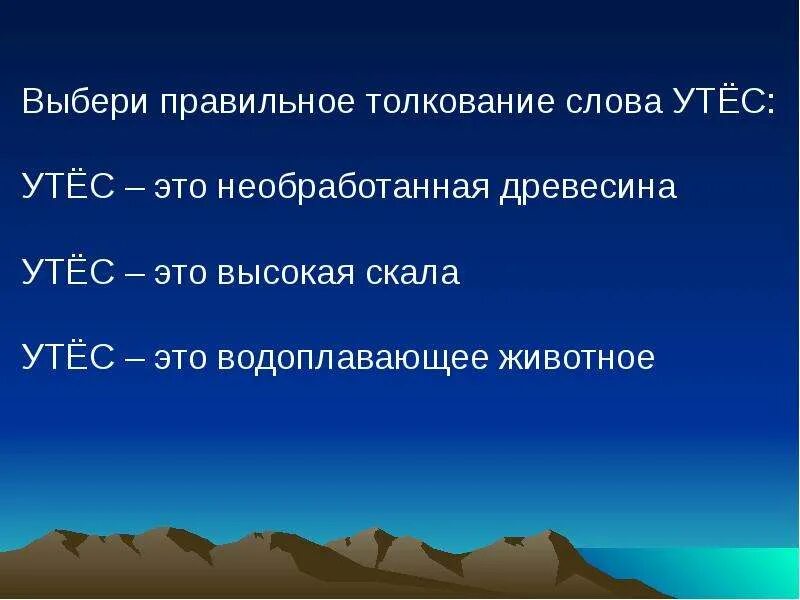 Выбери правильное толкование слова УТЁС:

УТЁС – это необработанная древесина

УТЁС – это высокая скала

УТЁС – это водоплавающее животное